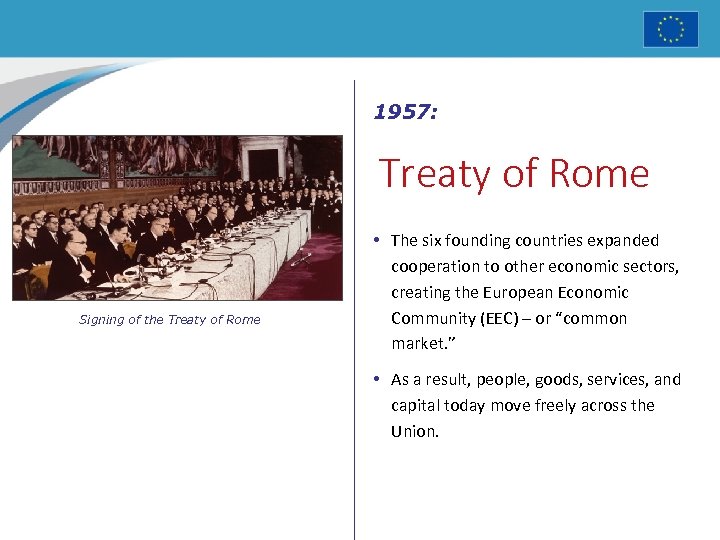 Signing of the Treaty of Rome

1957:

Treaty of Rome

• The six founding countries expanded cooperation to other economic sectors, creating the European Economic Community (EEC) – or “common market.”

• As a result, people, goods, services, and capital today move freely across the Union.